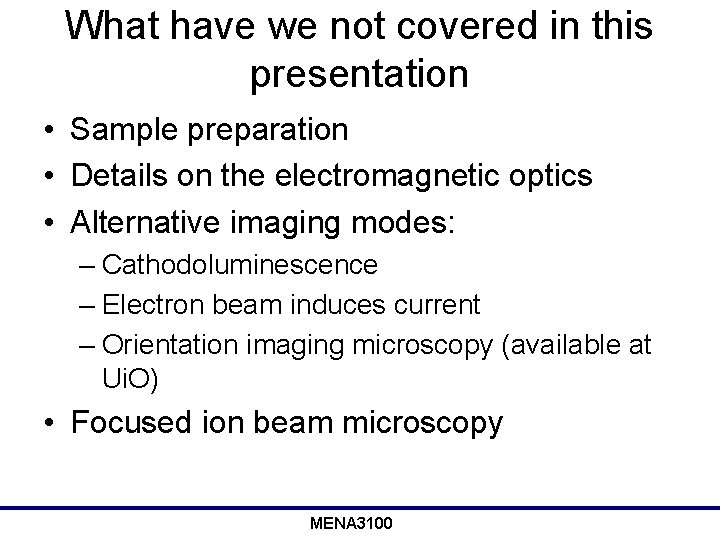 What have we not covered in this presentation

• Sample preparation
• Details on the electromagnetic optics
• Alternative imaging modes:
  – Cathodoluminescence
  – Electron beam induces current
  – Orientation imaging microscopy (available at UiO)
• Focused ion beam microscopy

MENA3100